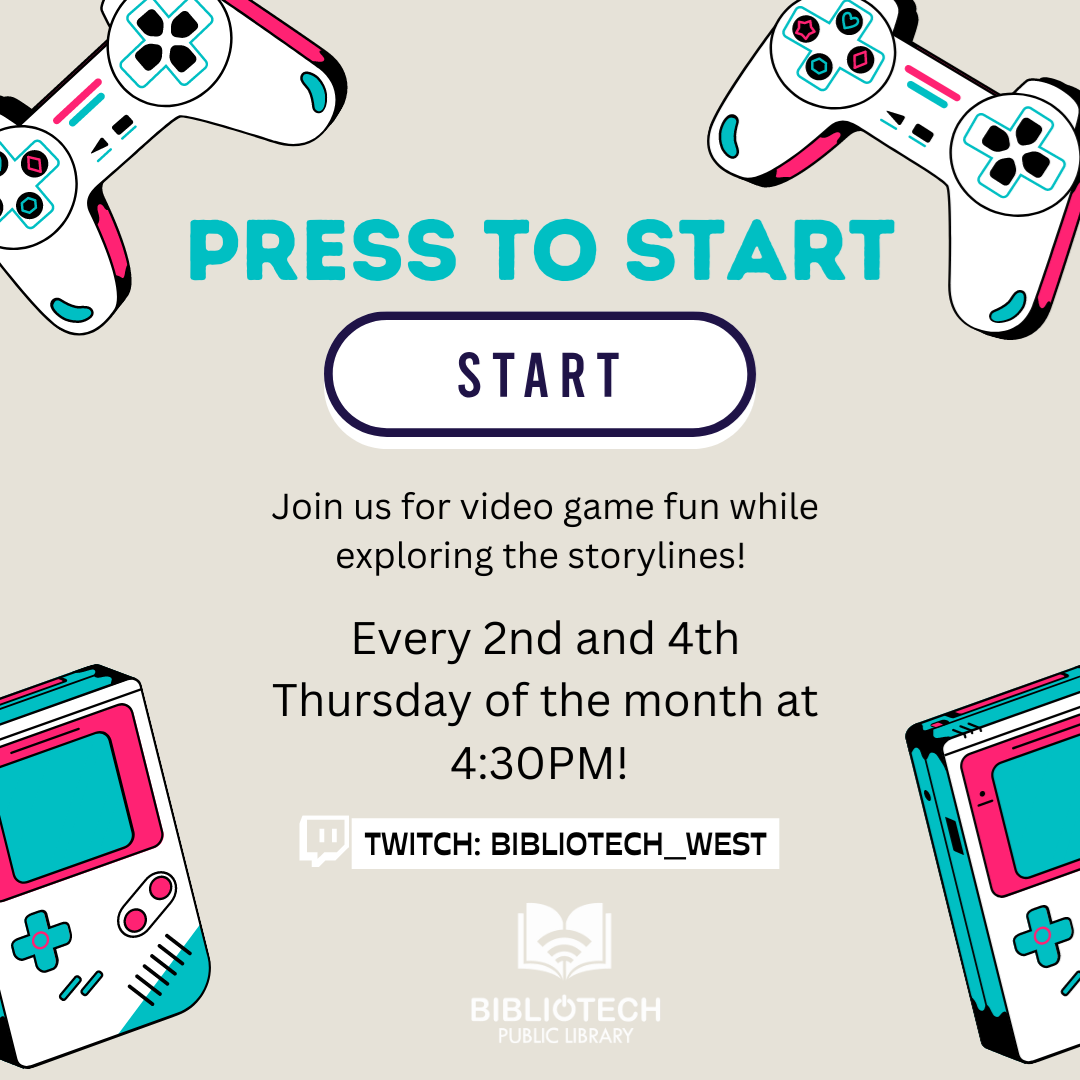 PRESS TO START

START

Join us for video game fun while exploring the storylines!

Every 2nd and 4th Thursday of the month at 4:30PM!

TWITCH: BIBLIOTECH_WEST

BIBLIOTECH
PUBLIC LIBRARY